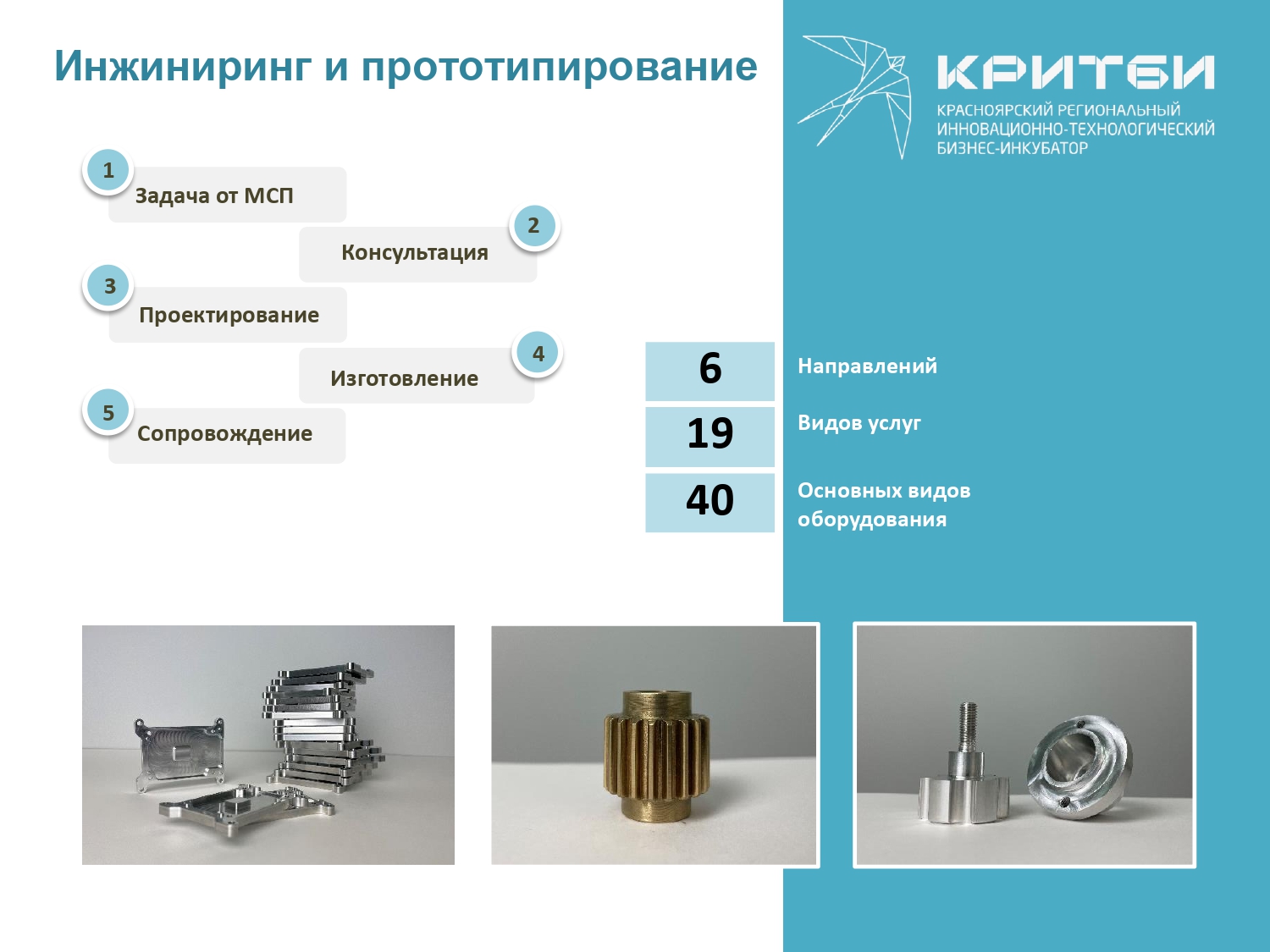 Инжиниринг и прототипирование

КРИТБИ
КРАСНОЯРСКИЙ РЕГИОНАЛЬНЫЙ ИННОВАЦИОННО-ТЕХНОЛОГИЧЕСКИЙ БИЗНЕС-ИНКУБАТОР

1 Задача от МСП

2 Консультация

3 Проектирование

4 Изготовление

5 Сопровождение

6 Направлений

19 Видов услуг

40 Основных видов оборудования